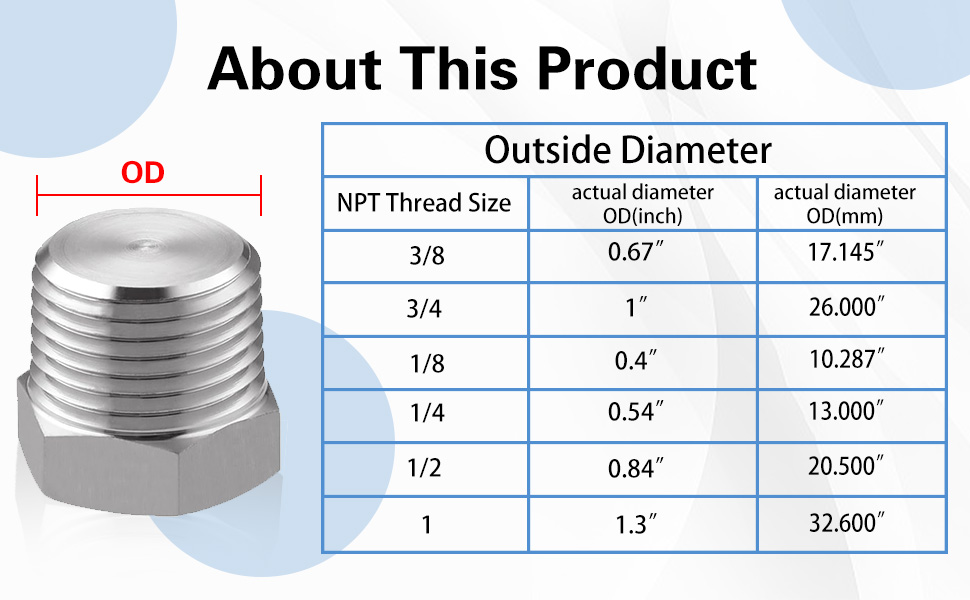 About This Product

OD

Outside Diameter

| NPT Thread Size | actual diameter OD(inch) | actual diameter OD(mm) |
|---|---|---|
| 3/8 | 0.67″ | 17.145″ |
| 3/4 | 1″ | 26.000″ |
| 1/8 | 0.4″ | 10.287″ |
| 1/4 | 0.54″ | 13.000″ |
| 1/2 | 0.84″ | 20.500″ |
| 1 | 1.3″ | 32.600″ |